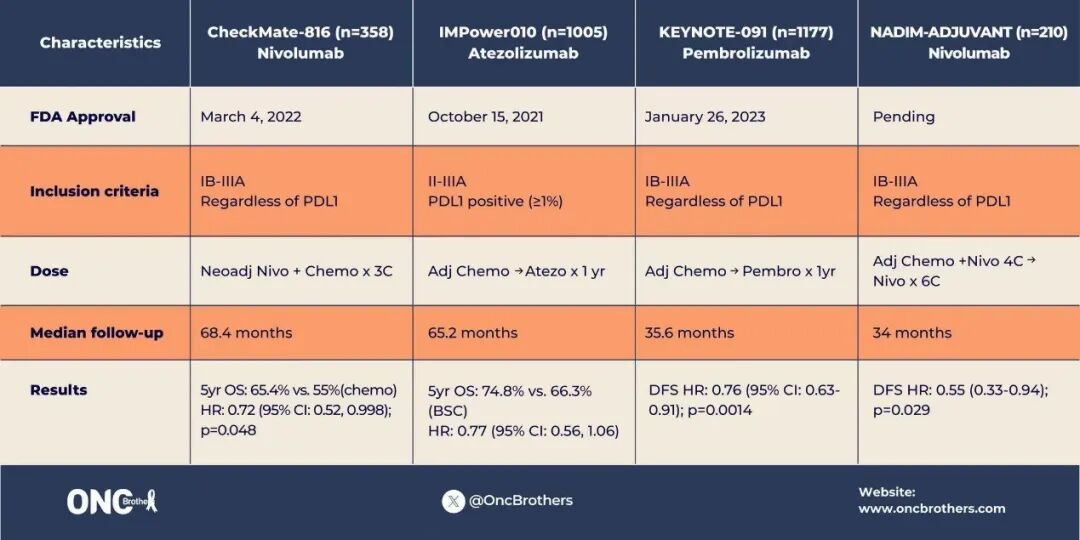 | Characteristics | CheckMate-816 (n=358) Nivolumab | IMPower010 (n=1005) Atezolizumab | KEYNOTE-091 (n=1177) Pembrolizumab | NADIM-ADJUVANT (n=210) Nivolumab |
|---|---|---|---|---|
| FDA Approval | March 4, 2022 | October 15, 2021 | January 26, 2023 | Pending |
| Inclusion criteria | IB-IIIA Regardless of PDL1 | II-IIIA PDL1 positive (≥1%) | IB-IIIA Regardless of PDL1 | IB-IIIA Regardless of PDL1 |
| Dose | Neoadj Nivo + Chemo x 3C | Adj Chemo → Atezo x 1 yr | Adj Chemo → Pembro x 1yr | Adj Chemo +Nivo 4C → Nivo x 6C |
| Median follow-up | 68.4 months | 65.2 months | 35.6 months | 34 months |
| Results | 5yr OS: 65.4% vs. 55%(chemo) HR: 0.72 (95% CI: 0.52, 0.998); p=0.048 | 5yr OS: 74.8% vs. 66.3% (BSC) HR: 0.77 (95% CI: 0.56, 1.06) | DFS HR: 0.76 (95% CI: 0.63-0.91); p=0.0014 | DFS HR: 0.55 (0.33-0.94); p=0.029 |

ONC Brothers

@OncBrothers

Website:
www.oncbrothers.com